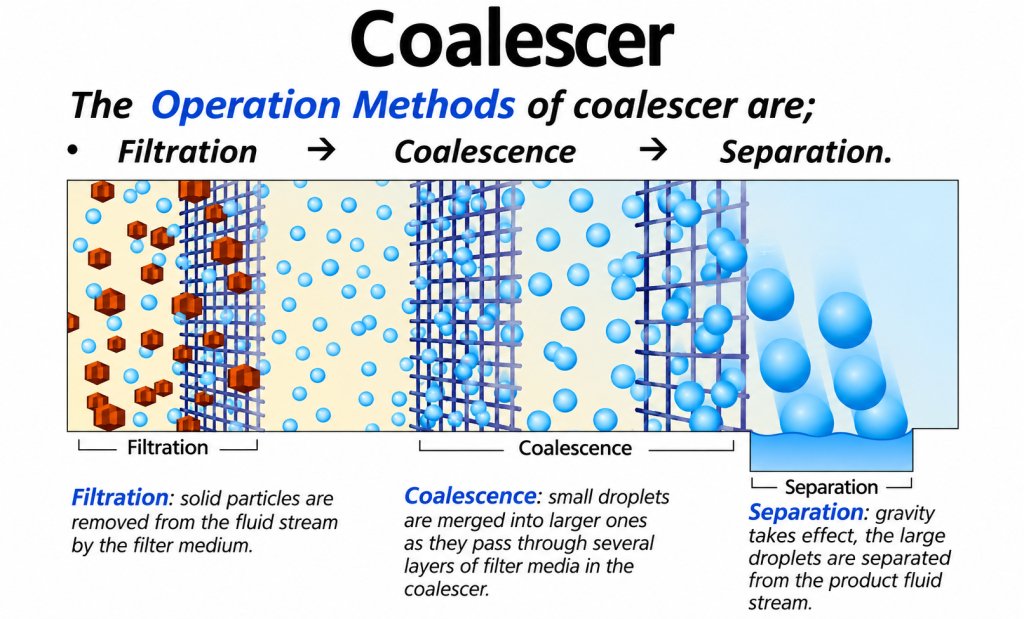 Coalescer

The Operation Methods of coalescer are;

• Filtration → Coalescence → Separation.

Filtration

Coalescence

Separation

Filtration: solid particles are removed from the fluid stream by the filter medium.

Coalescence: small droplets are merged into larger ones as they pass through several layers of filter media in the coalescer.

Separation: gravity takes effect, the large droplets are separated from the product fluid stream.